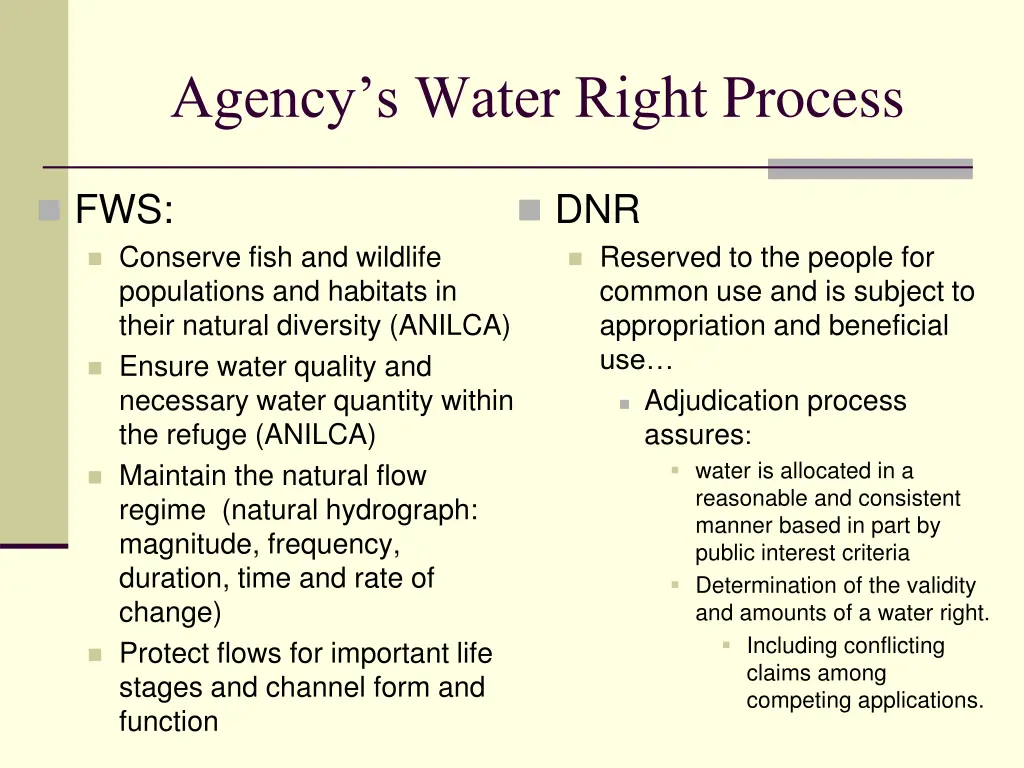 Agency's Water Right Process

FWS:

Conserve fish and wildlife populations and habitats in their natural diversity (ANILCA)

Ensure water quality and necessary water quantity within the refuge (ANILCA)

Maintain the natural flow regime (natural hydrograph: magnitude, frequency, duration, time and rate of change)

Protect flows for important life stages and channel form and function

DNR

Reserved to the people for common use and is subject to appropriation and beneficial use…

Adjudication process assures:

water is allocated in a reasonable and consistent manner based in part by public interest criteria

Determination of the validity and amounts of a water right.

Including conflicting claims among competing applications.